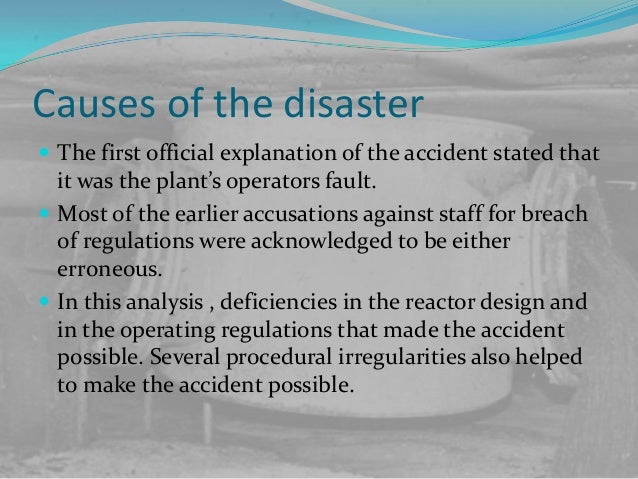 Causes of the disaster

The first official explanation of the accident stated that it was the plant's operators fault.

Most of the earlier accusations against staff for breach of regulations were acknowledged to be either erroneous.

In this analysis , deficiencies in the reactor design and in the operating regulations that made the accident possible. Several procedural irregularities also helped to make the accident possible.